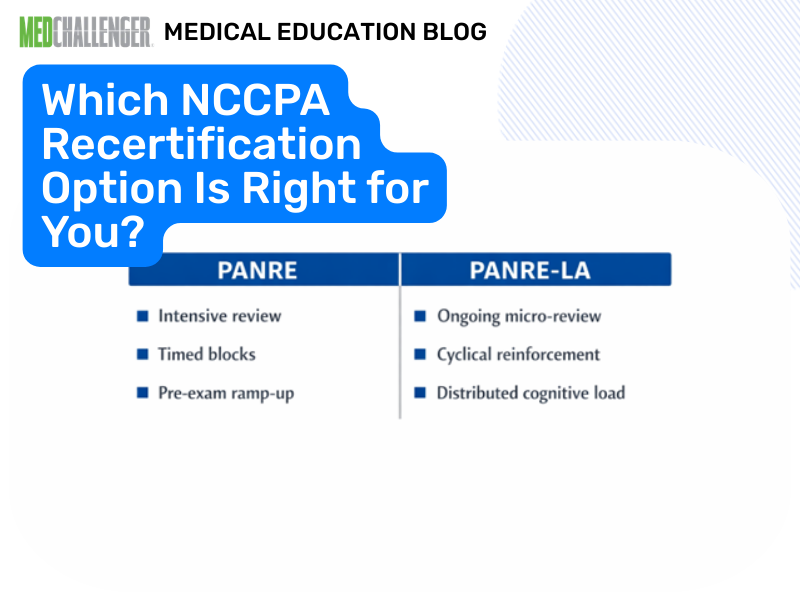 MEDCHALLENGER MEDICAL EDUCATION BLOG

Which NCCPA Recertification Option Is Right for You?

| PANRE | PANRE-LA |
|---|---|
| Intensive review | Ongoing micro-review |
| Timed blocks | Cyclical reinforcement |
| Pre-exam ramp-up | Distributed cognitive load |